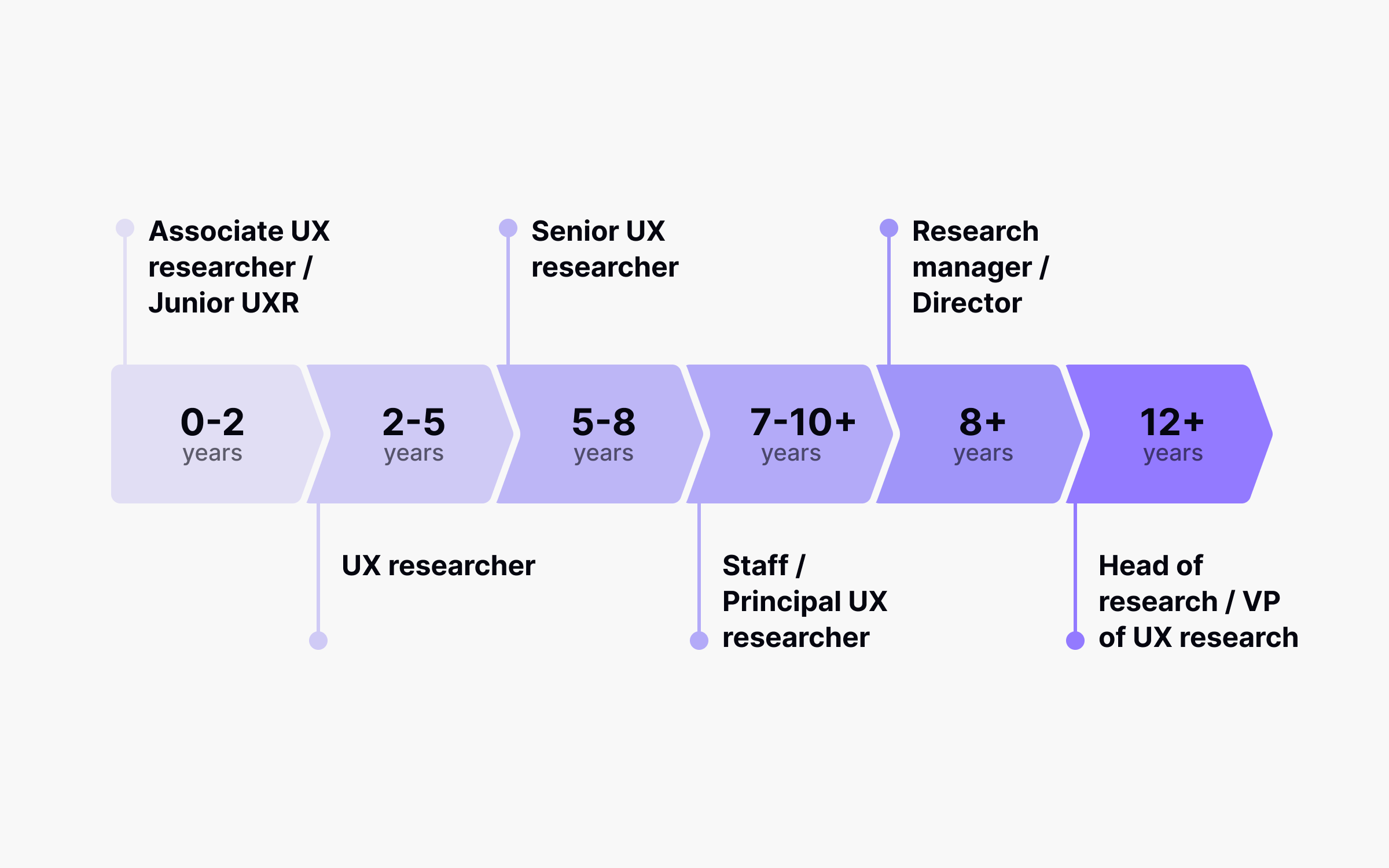 Associate UX researcher / Junior UXR

Senior UX researcher

Research manager / Director

0-2 years

2-5 years

5-8 years

7-10+ years

8+ years

12+ years

UX researcher

Staff / Principal UX researcher

Head of research / VP of UX research